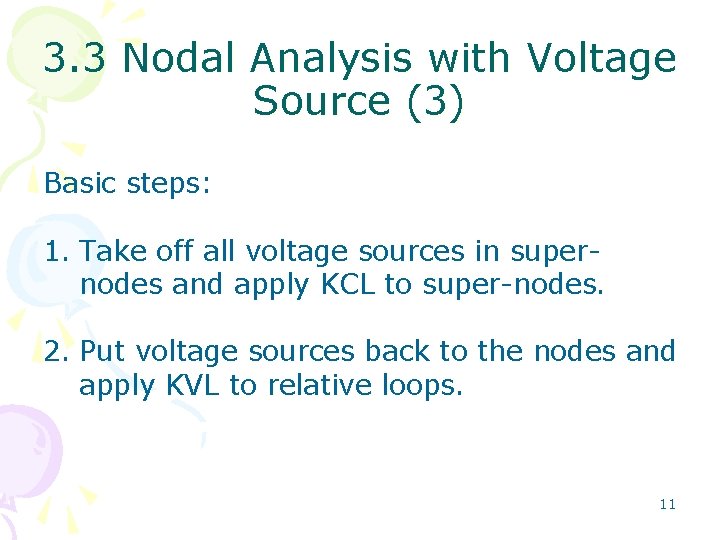 3.3 Nodal Analysis with Voltage Source (3)

Basic steps:

1. Take off all voltage sources in super-nodes and apply KCL to super-nodes.

2. Put voltage sources back to the nodes and apply KVL to relative loops.

11